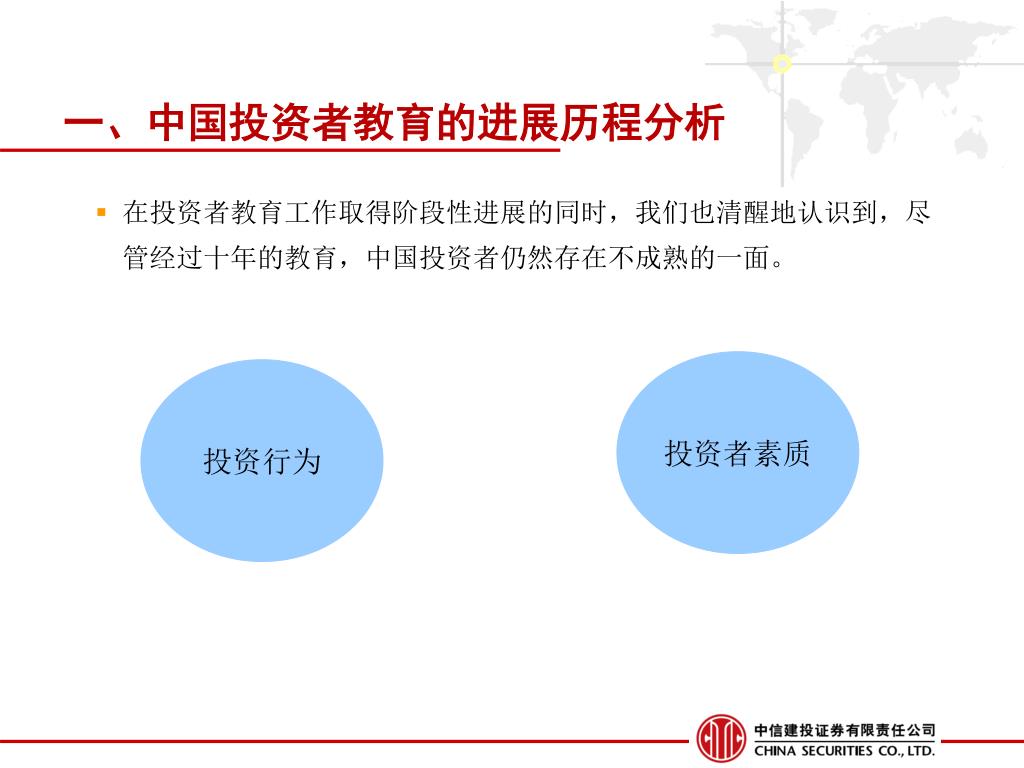 一、中国投资者教育的进展历程分析

在投资者教育工作取得阶段性进展的同时，我们也清醒地认识到，尽管经过十年的教育，中国投资者仍然存在不成熟的一面。

投资行为

投资者素质

中信建投证券有限责任公司
CHINA SECURITIES CO., LTD.